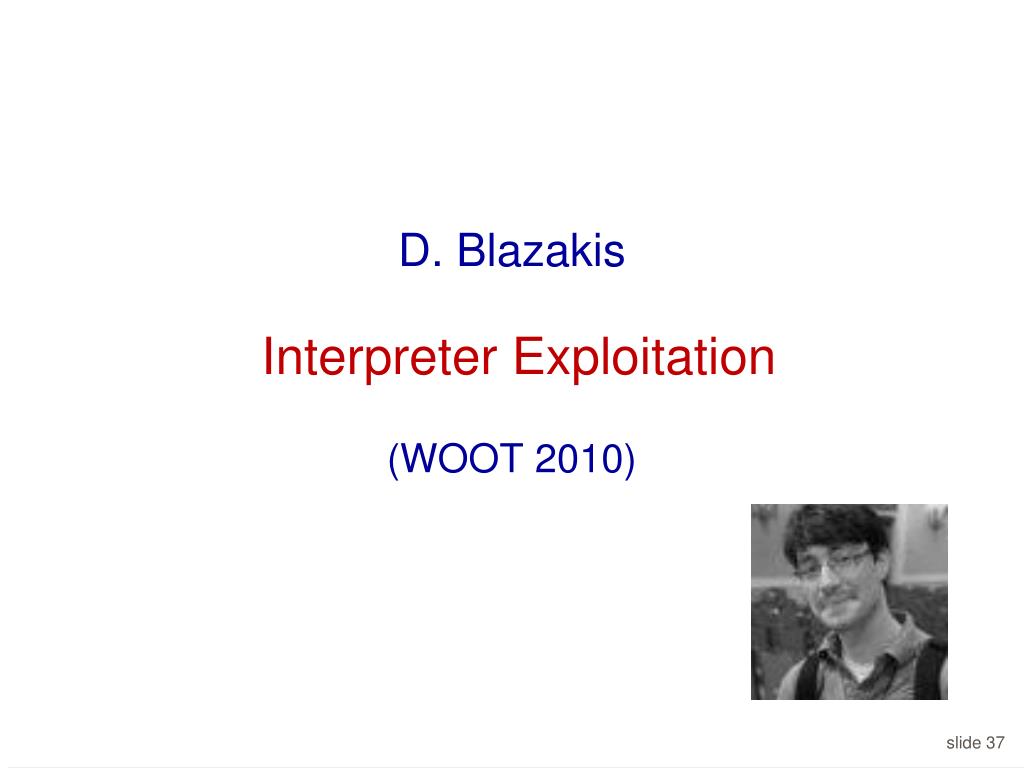 D. Blazakis

Interpreter Exploitation

(WOOT 2010)

slide 37